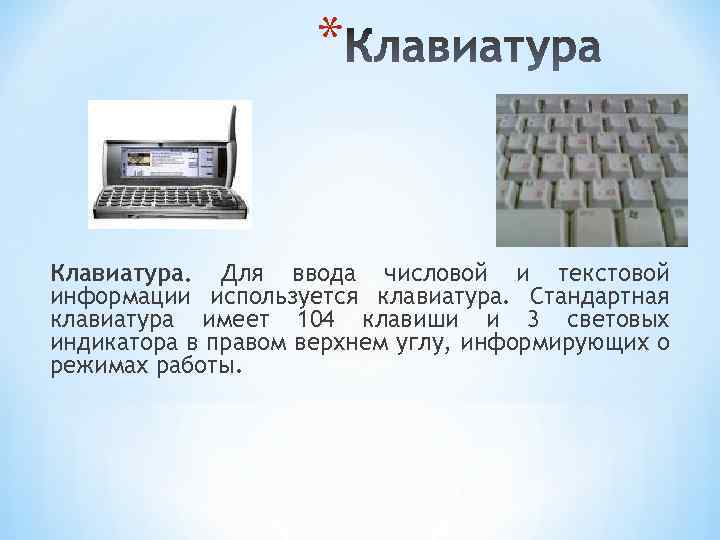 *Клавиатура

Клавиатура. Для ввода числовой и текстовой информации используется клавиатура. Стандартная клавиатура имеет 104 клавиши и 3 световых индикатора в правом верхнем углу, информирующих о режимах работы.